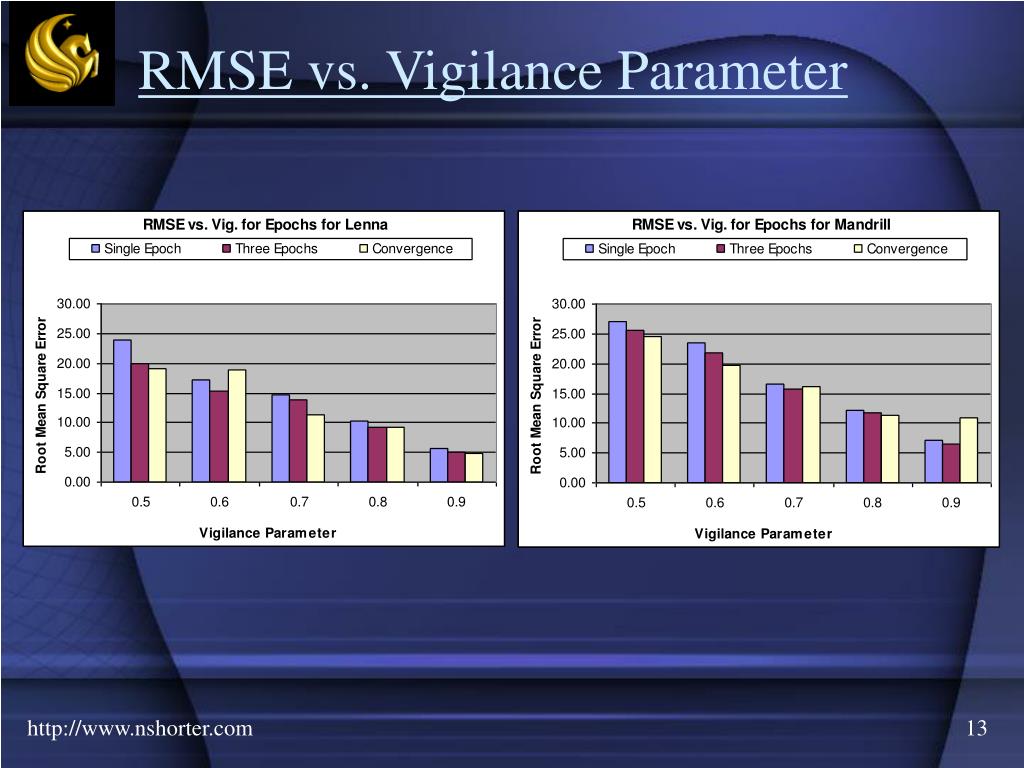 RMSE vs. Vigilance Parameter

RMSE vs. Vig. for Epochs for Lenna

Single Epoch
Three Epochs
Convergence

Root Mean Square Error

30.00
25.00
20.00
15.00
10.00
5.00
0.00

0.5
0.6
0.7
0.8
0.9

Vigilance Parameter

RMSE vs. Vig. for Epochs for Mandrill

Single Epoch
Three Epochs
Convergence

Root Mean Square Error

30.00
25.00
20.00
15.00
10.00
5.00
0.00

0.5
0.6
0.7
0.8
0.9

Vigilance Parameter

http://www.nshorter.com

13